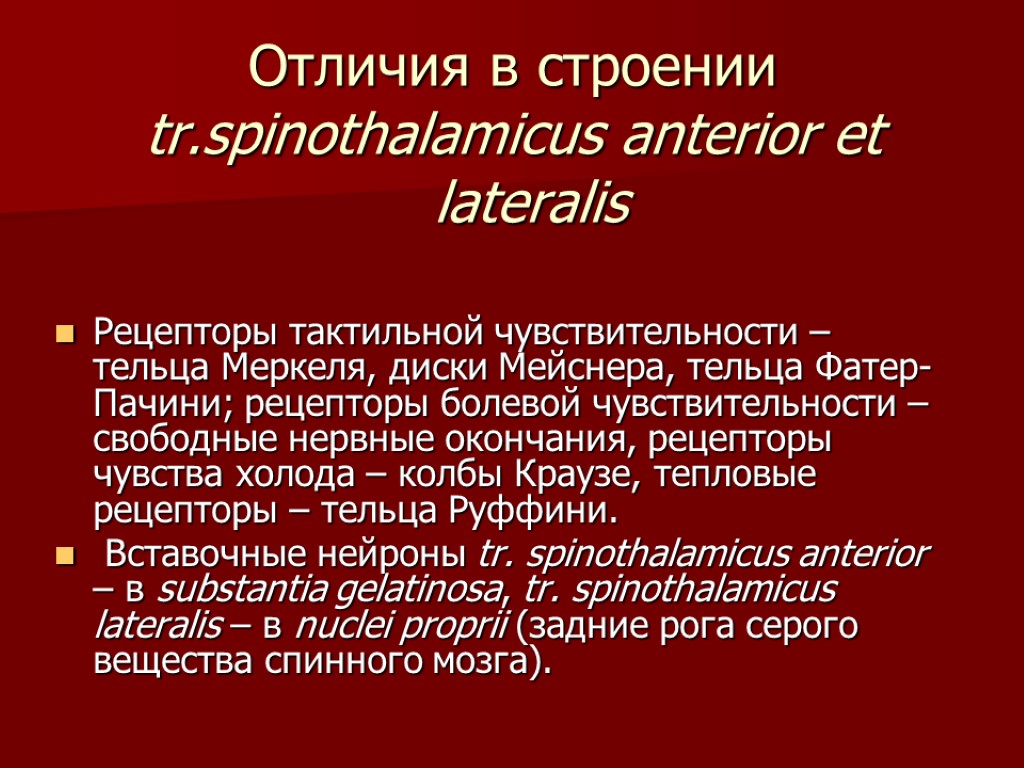 Отличия в строении tr.spinothalamicus anterior et lateralis

Рецепторы тактильной чувствительности – тельца Меркеля, диски Мейснера, тельца Фатер-Пачини; рецепторы болевой чувствительности – свободные нервные окончания, рецепторы чувства холода – колбы Краузе, тепловые рецепторы – тельца Руффини.

Вставочные нейроны tr. spinothalamicus anterior – в substantia gelatinosa, tr. spinothalamicus lateralis – в nuclei proprii (задние рога серого вещества спинного мозга).